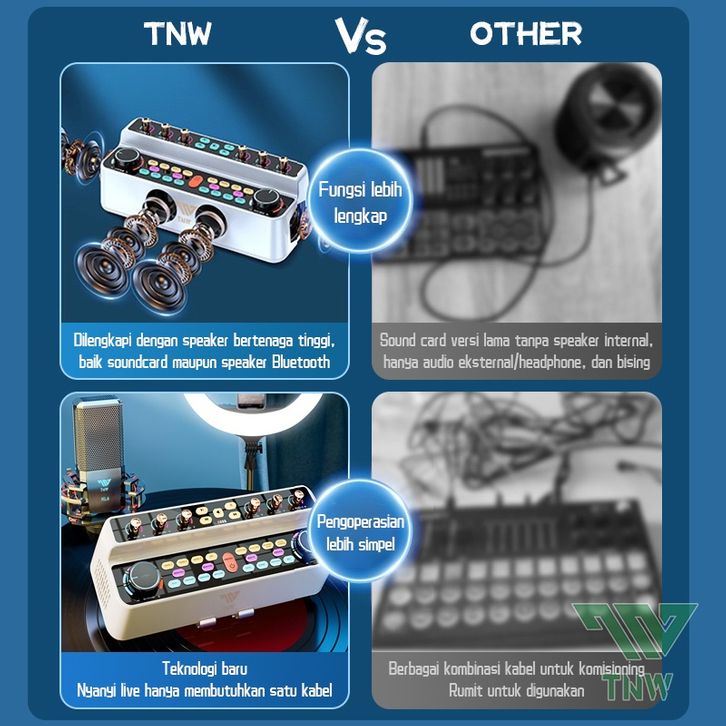 TNW Vs OTHER

Fungsi lebih lengkap

Dilengkapi dengan speaker bertenaga tinggi, baik soundcard maupun speaker Bluetooth

Sound card versi lama tanpa speaker internal, hanya audio eksternal/headphone, dan bising

Pengoperasian lebih simpel

Teknologi baru
Nyanyi live hanya membutuhkan satu kabel

Berbagai kombinasi kabel untuk komisioning
Rumit untuk digunakan

TNW